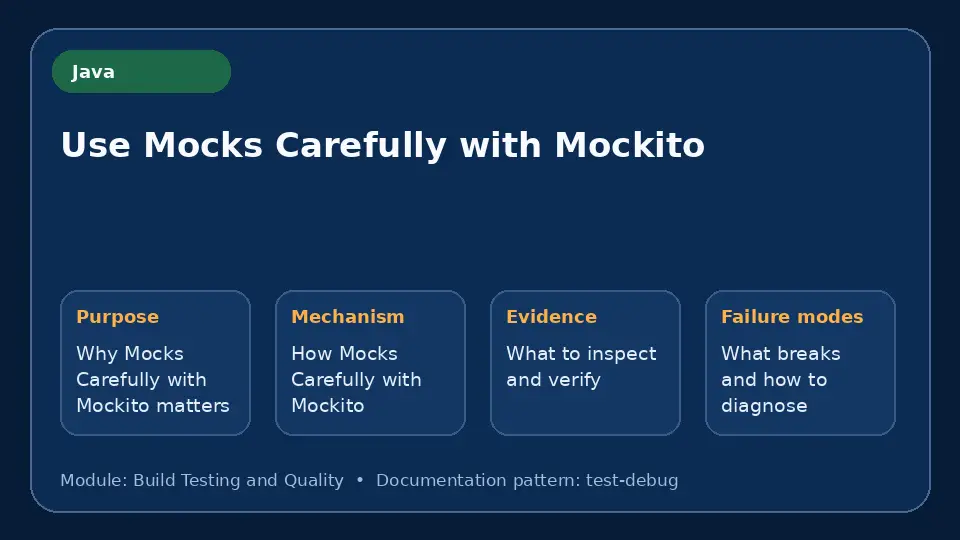 Java

Use Mocks Carefully with Mockito

Purpose

Why Mocks Carefully with Mockito matters

Mechanism

How Mocks Carefully with Mockito

Evidence

What to inspect and verify

Failure modes

What breaks and how to diagnose

Module: Build Testing and Quality • Documentation pattern: test-debug